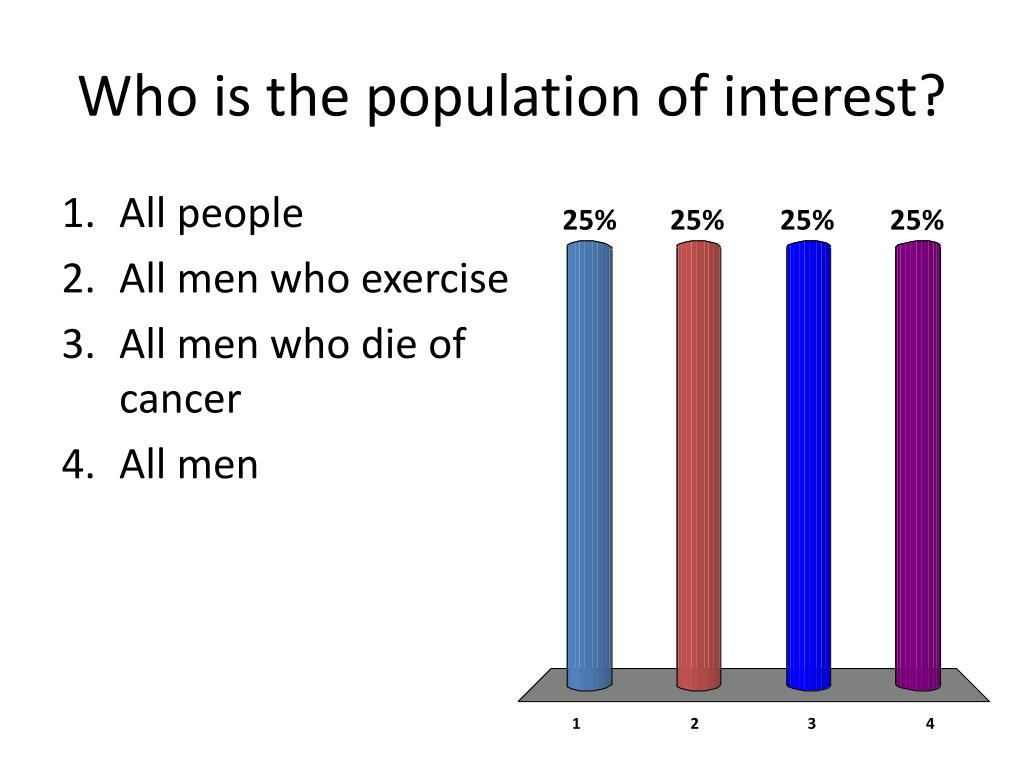 Who is the population of interest?

1. All people
2. All men who exercise
3. All men who die of cancer
4. All men

25%
25%
25%
25%

1
2
3
4